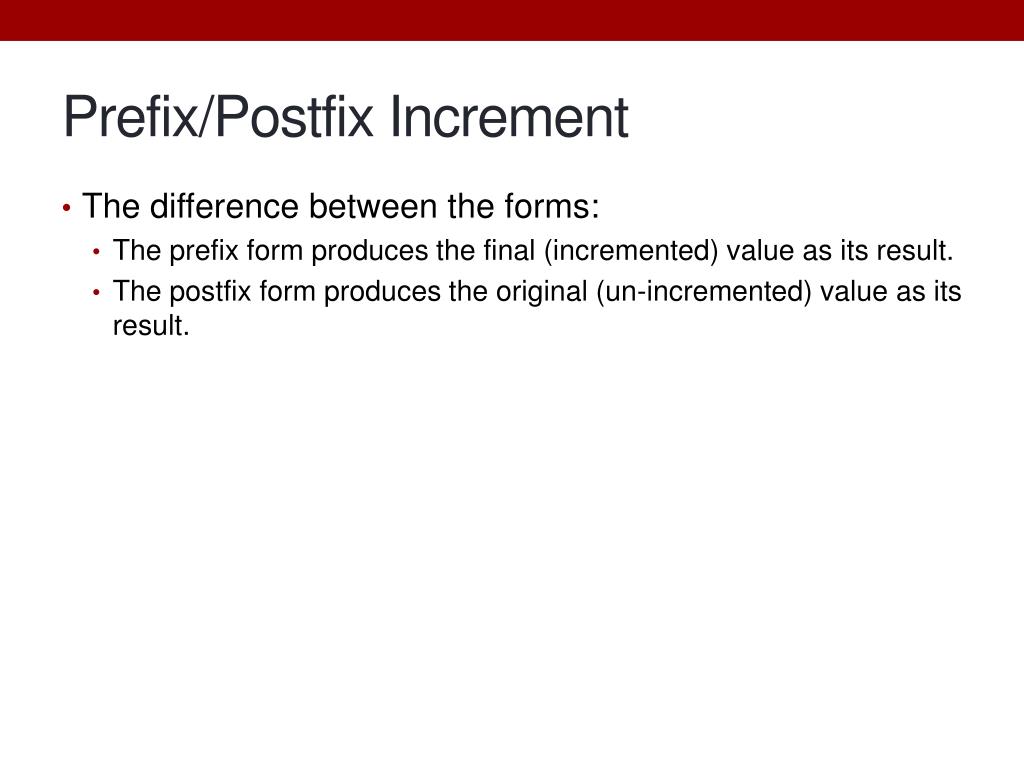 Prefix/Postfix Increment

• The difference between the forms:
  • The prefix form produces the final (incremented) value as its result.
  • The postfix form produces the original (un-incremented) value as its result.